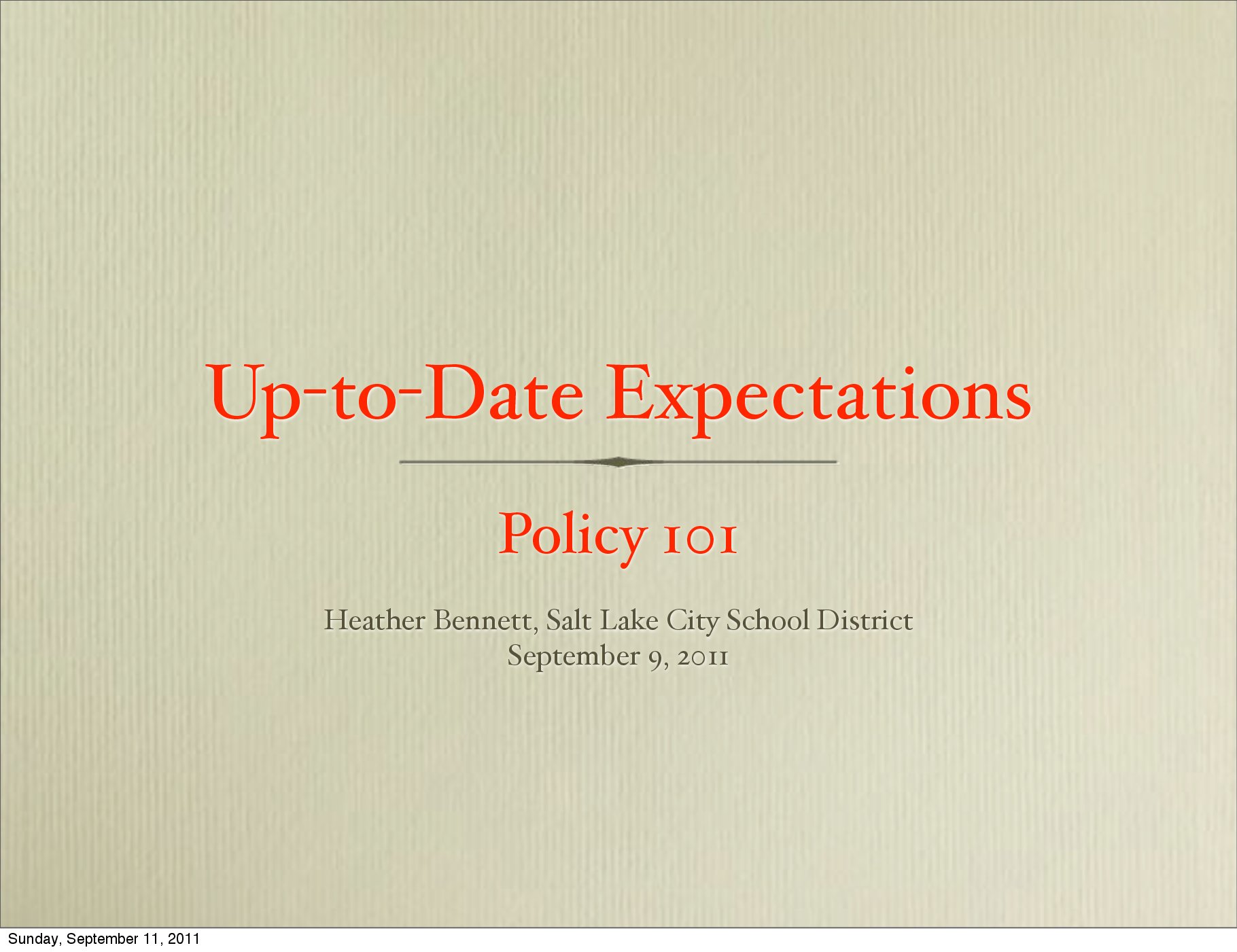 Up-to-Date Expectations

Policy 101

Heather Bennett, Salt Lake City School District
September 9, 2011

Sunday, September 11, 2011